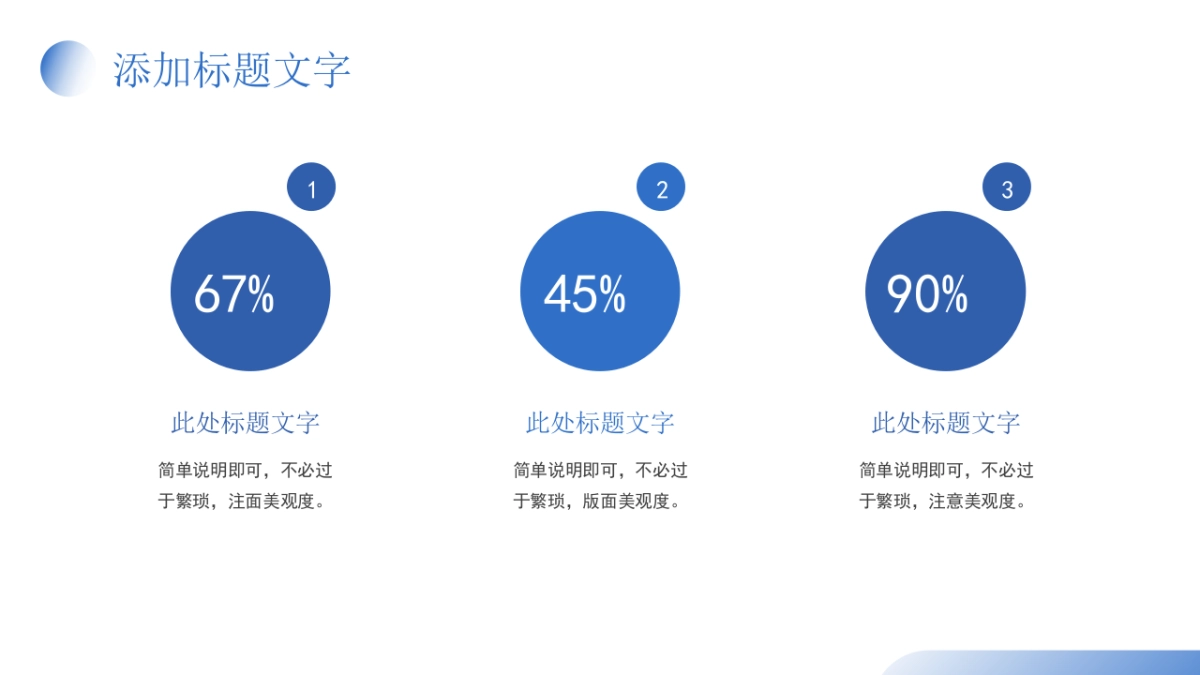 添加标题文字

1

67%

此处标题文字

简单说明即可，不必过于繁琐，注面美观度。

2

45%

此处标题文字

简单说明即可，不必过于繁琐，版面美观度。

3

90%

此处标题文字

简单说明即可，不必过于繁琐，注意美观度。